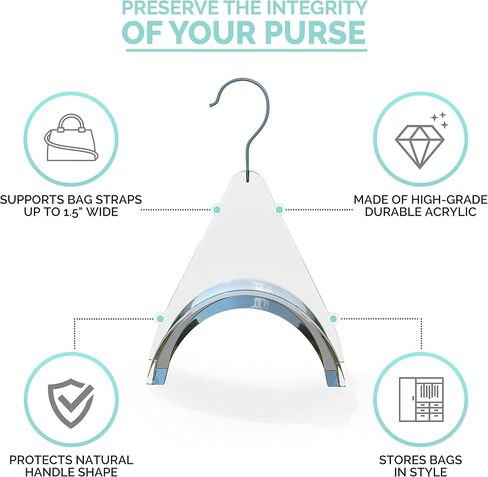 PRESERVE THE INTEGRITY
OF YOUR PURSE

SUPPORTS BAG STRAPS
UP TO 1.5" WIDE

MADE OF HIGH-GRADE
DURABLE ACRYLIC

PROTECTS NATURAL
HANDLE SHAPE

STORES BAGS
IN STYLE